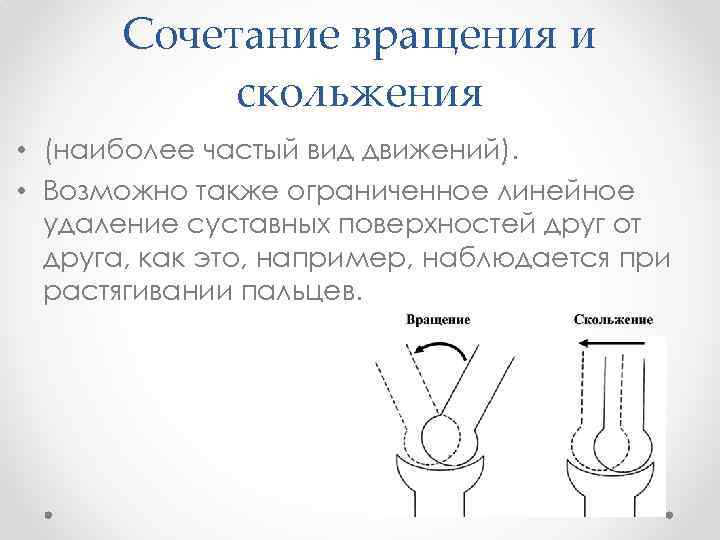 Сочетание вращения и скольжения

• (наиболее частый вид движений).
• Возможно также ограниченное линейное удаление суставных поверхностей друг от друга, как это, например, наблюдается при растягивании пальцев.

Вращение

Скольжение